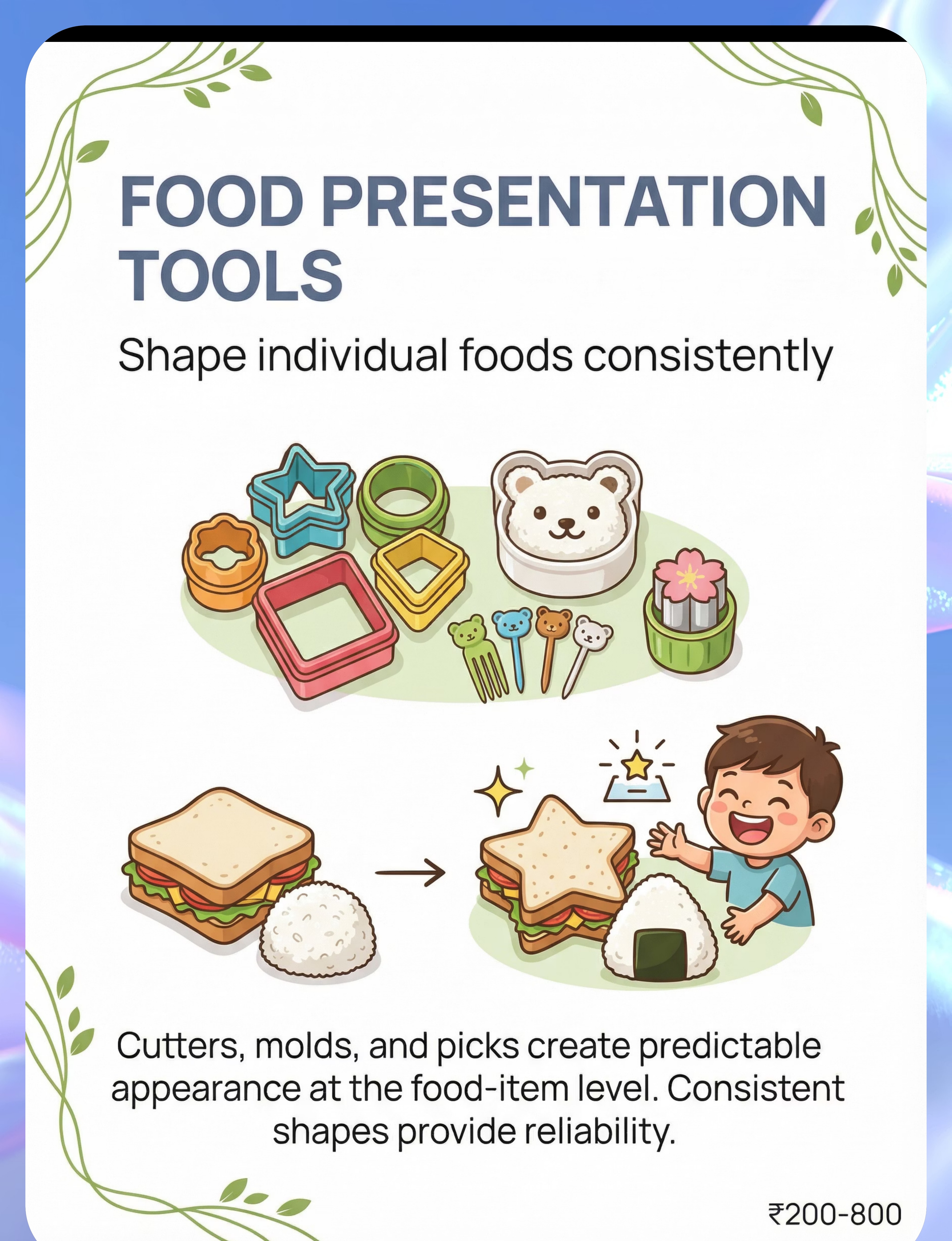 FOOD PRESENTATION TOOLS

Shape individual foods consistently

Cutters, molds, and picks create predictable appearance at the food-item level. Consistent shapes provide reliability.

₹200-800